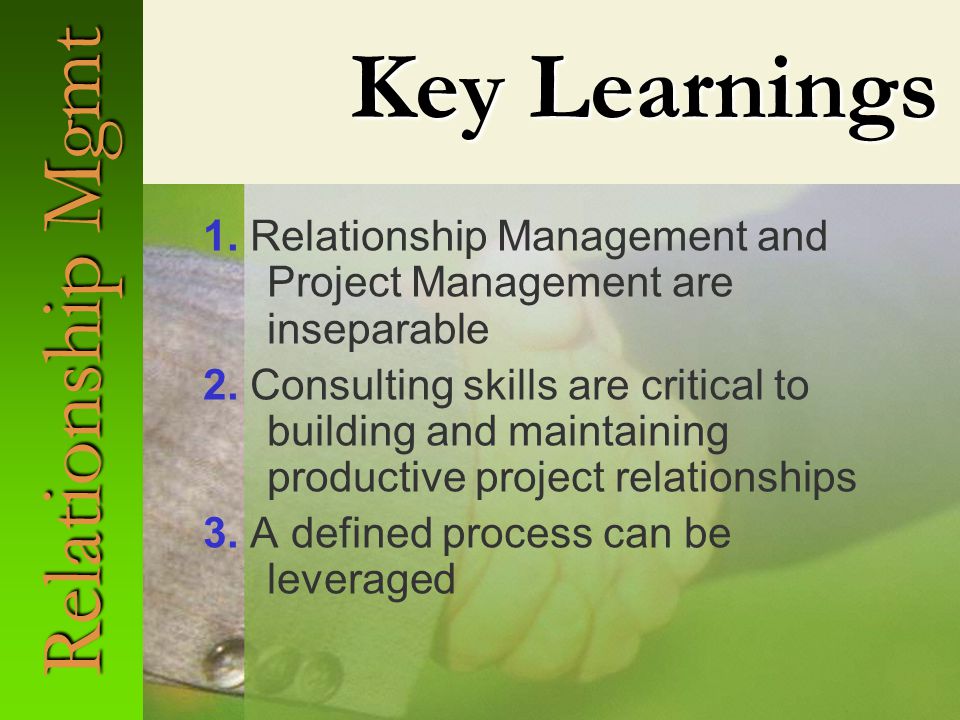 Relationship Mgmt

Key Learnings

1. Relationship Management and Project Management are inseparable
2. Consulting skills are critical to building and maintaining productive project relationships
3. A defined process can be leveraged